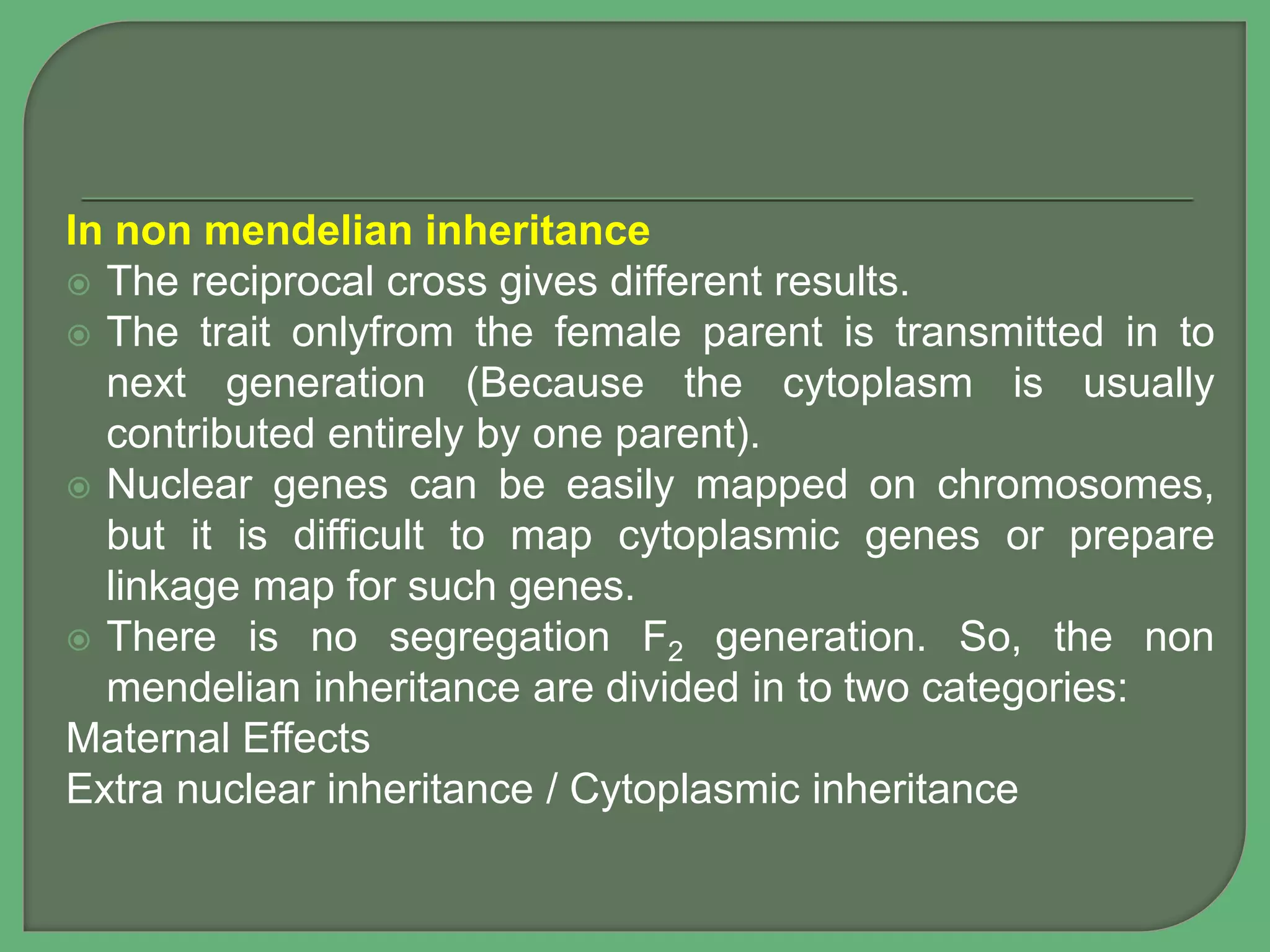 In non mendelian inheritance

The reciprocal cross gives different results.

The trait onlyfrom the female parent is transmitted in to next generation (Because the cytoplasm is usually contributed entirely by one parent).

Nuclear genes can be easily mapped on chromosomes, but it is difficult to map cytoplasmic genes or prepare linkage map for such genes.

There is no segregation $F_2$ generation. So, the non mendelian inheritance are divided in to two categories:

Maternal Effects

Extra nuclear inheritance / Cytoplasmic inheritance